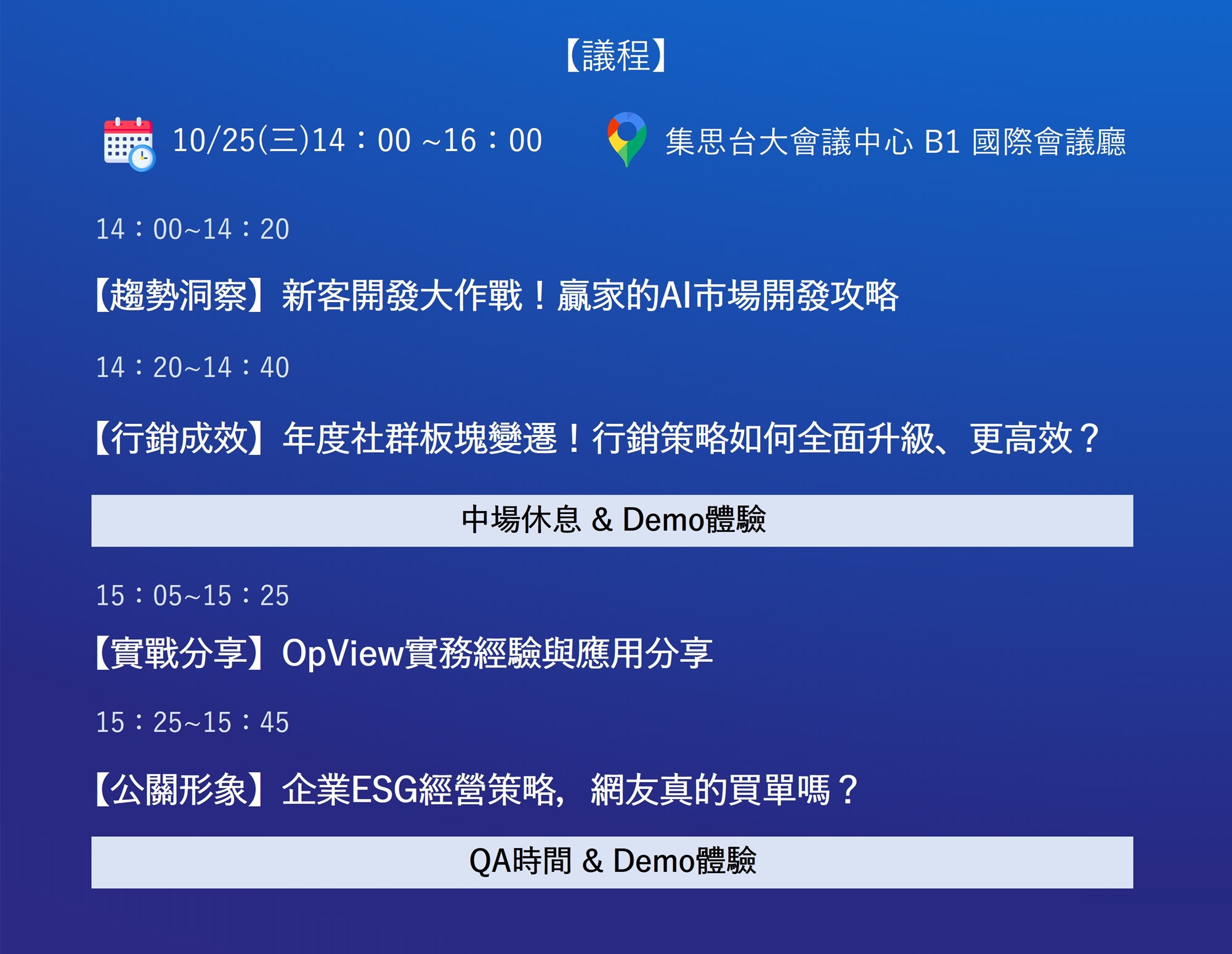 【議程】

10/25(三)14：00 ~16：00

集思台大會議中心 B1 國際會議廳

14：00~14：20

【趨勢洞察】新客開發大作戰！贏家的AI市場開發攻略

14：20~14：40

【行銷成效】年度社群板塊變遷！行銷策略如何全面升級、更高效？

中場休息 & Demo體驗

15：05~15：25

【實戰分享】OpView實務經驗與應用分享

15：25~15：45

【公關形象】企業ESG經營策略，網友真的買單嗎？

QA時間 & Demo體驗